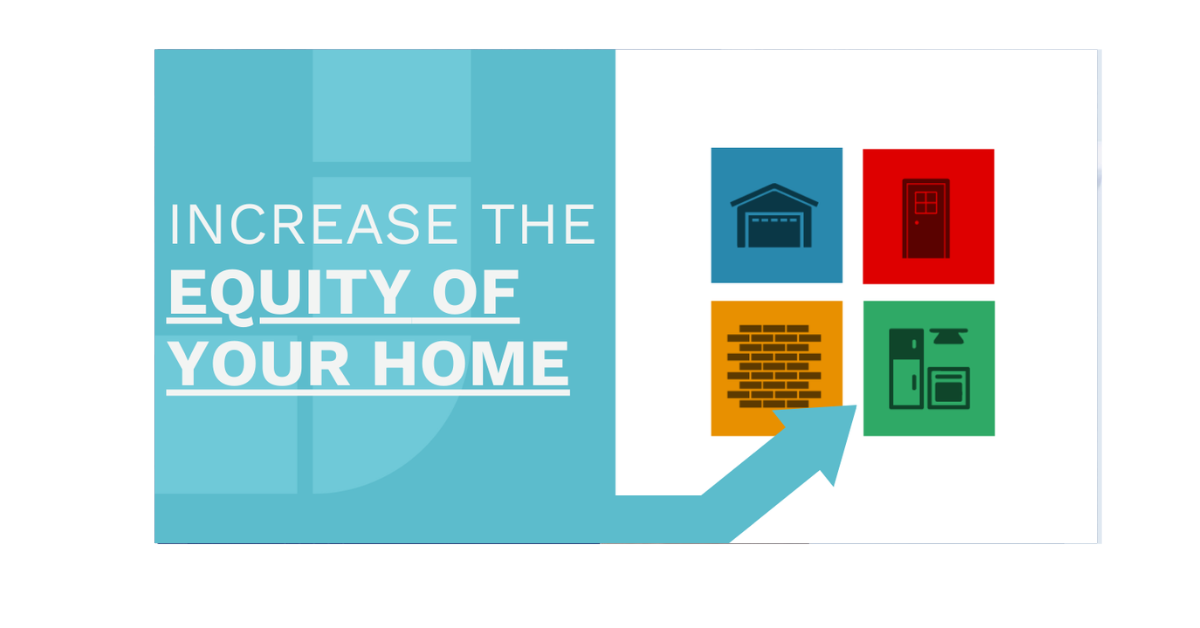 INCREASE THE
EQUITY OF
YOUR HOME